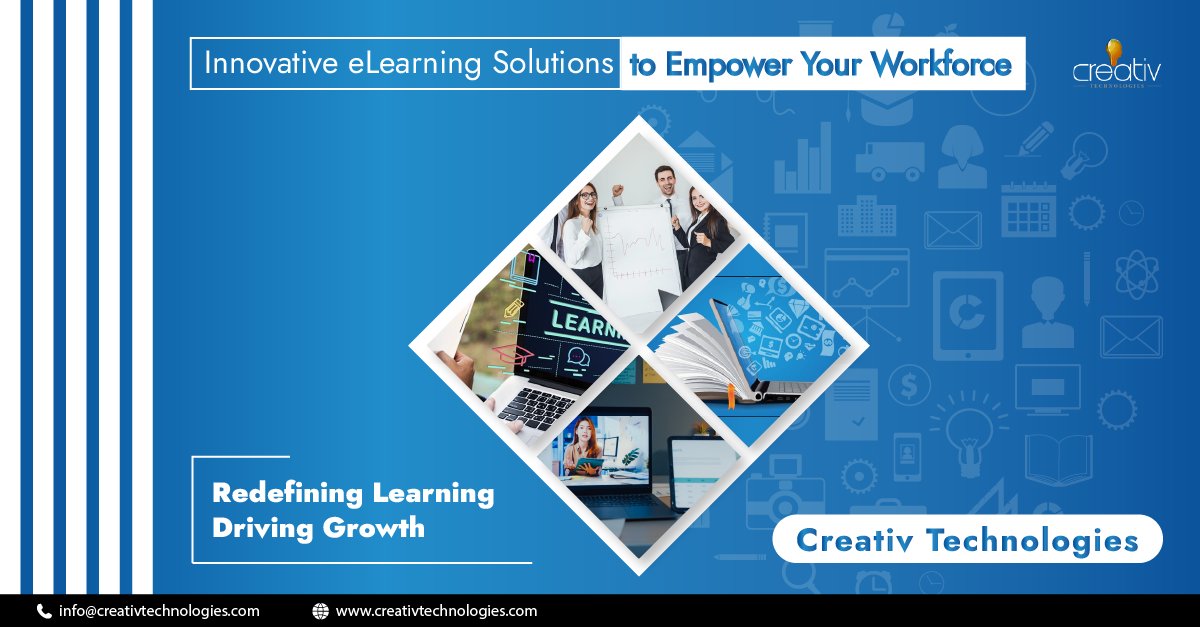 Innovative eLearning Solutions to Empower Your Workforce

creativ TECHNOLOGIES

LEARN

Redefining Learning Driving Growth

Creativ Technologies

info@creativtechnologies.com www.creativtechnologies.com